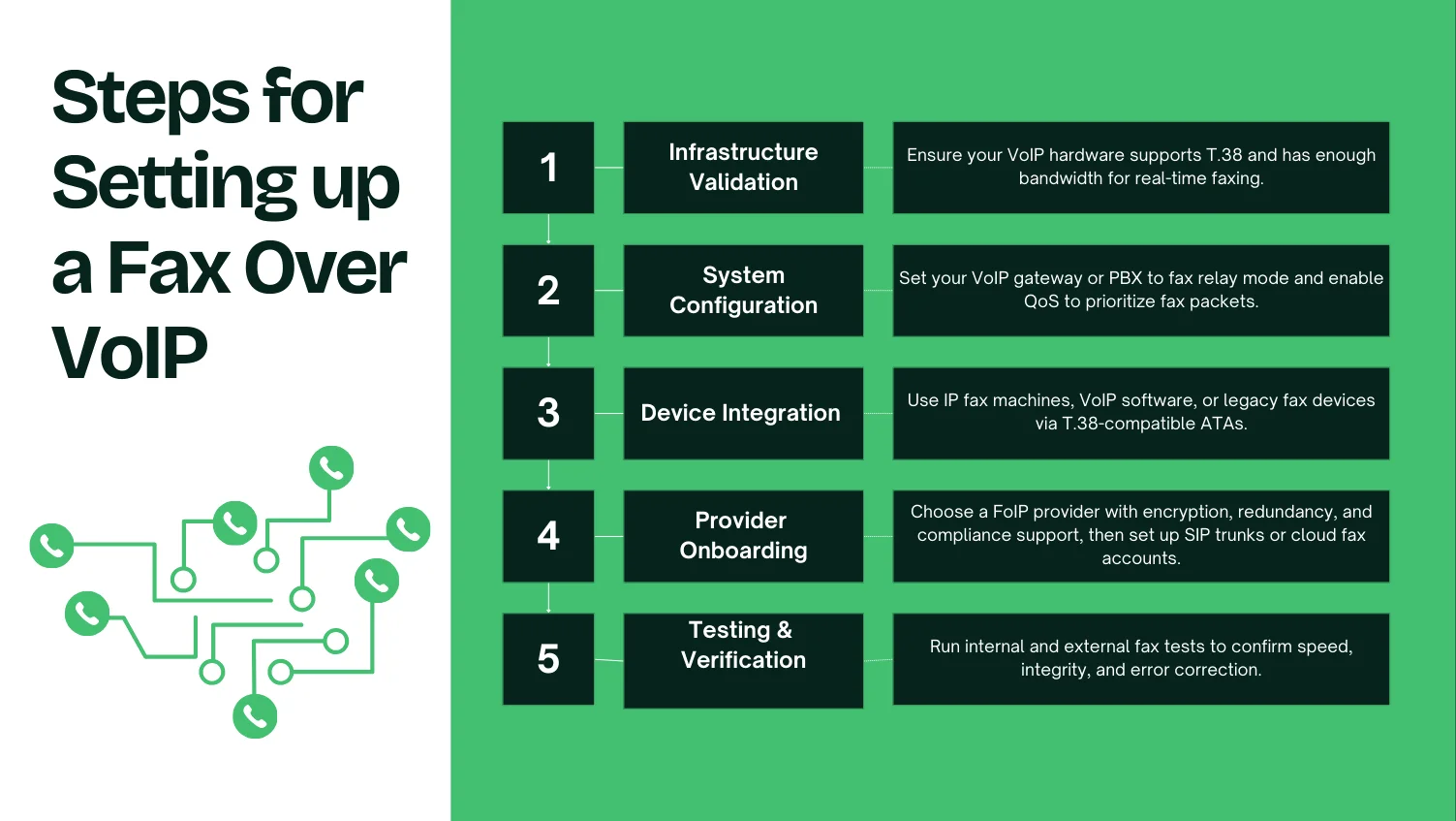 Steps for Setting up a Fax Over VoIP

1

Infrastructure Validation

Ensure your VoIP hardware supports T.38 and has enough bandwidth for real-time faxing.

2

System Configuration

Set your VoIP gateway or PBX to fax relay mode and enable QoS to prioritize fax packets.

3

Device Integration

Use IP fax machines, VoIP software, or legacy fax devices via T.38-compatible ATAs.

4

Provider Onboarding

Choose a FoIP provider with encryption, redundancy, and compliance support, then set up SIP trunks or cloud fax accounts.

5

Testing & Verification

Run internal and external fax tests to confirm speed, integrity, and error correction.